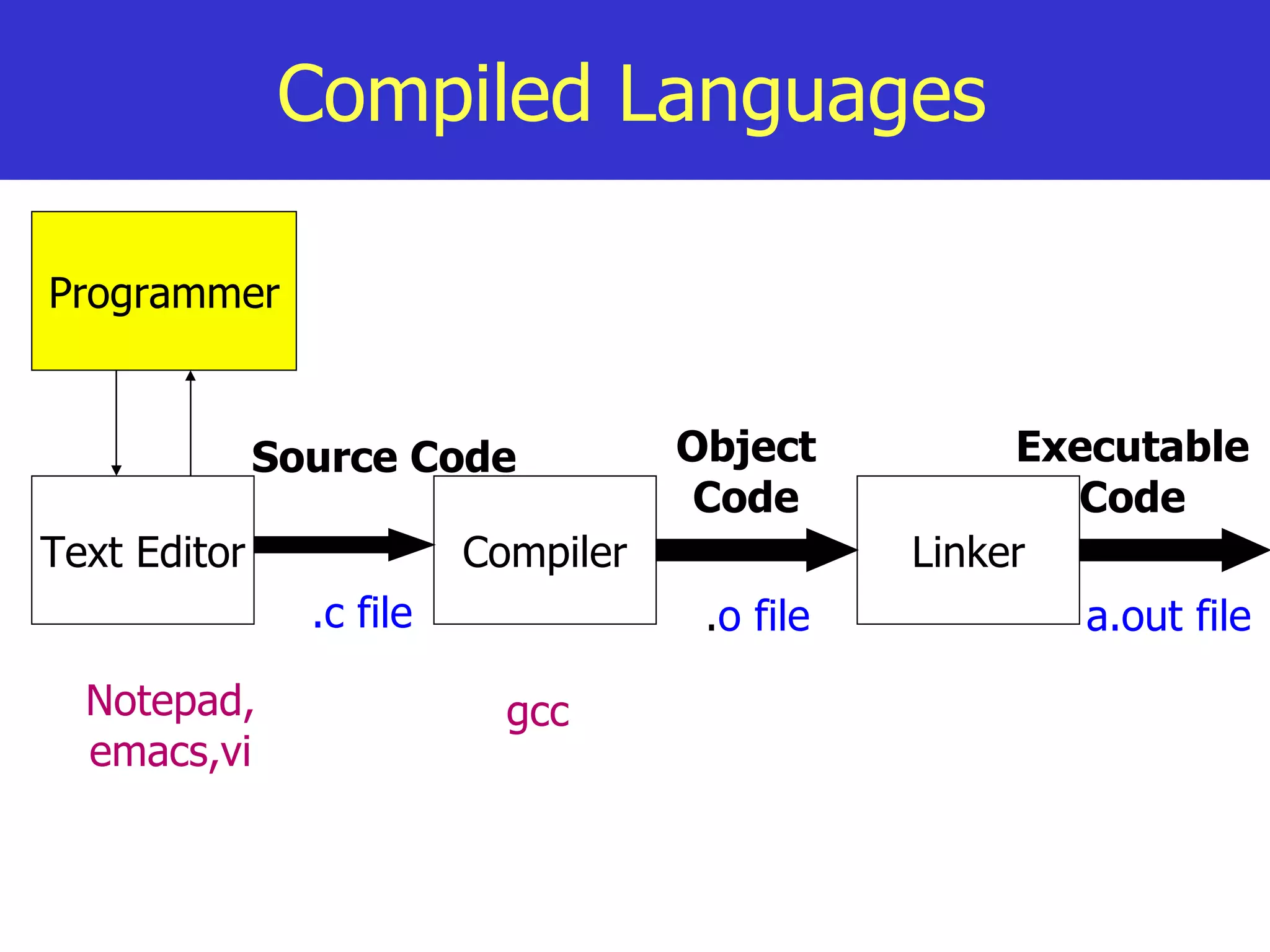 Compiled Languages

Programmer

Source Code

Object Code

Executable Code

Text Editor

Compiler

Linker

.c file

.o file

a.out file

Notepad, emacs,vi

gcc